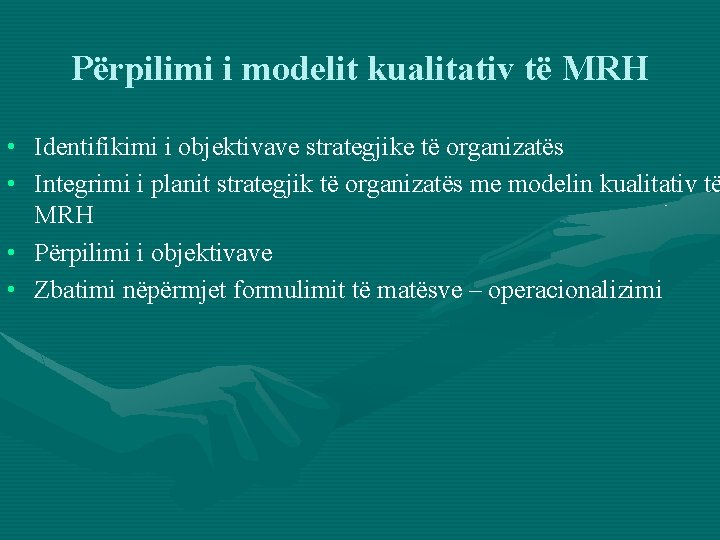 Përpilimi i modelit kualitativ të MRH

• Identifikimi i objektivave strategjike të organizatës
• Integrimi i planit strategjik të organizatës me modelin kualitativ të MRH
• Përpilimi i objektivave
• Zbatimi nëpërmjet formulimit të matësve – operacionalizimi